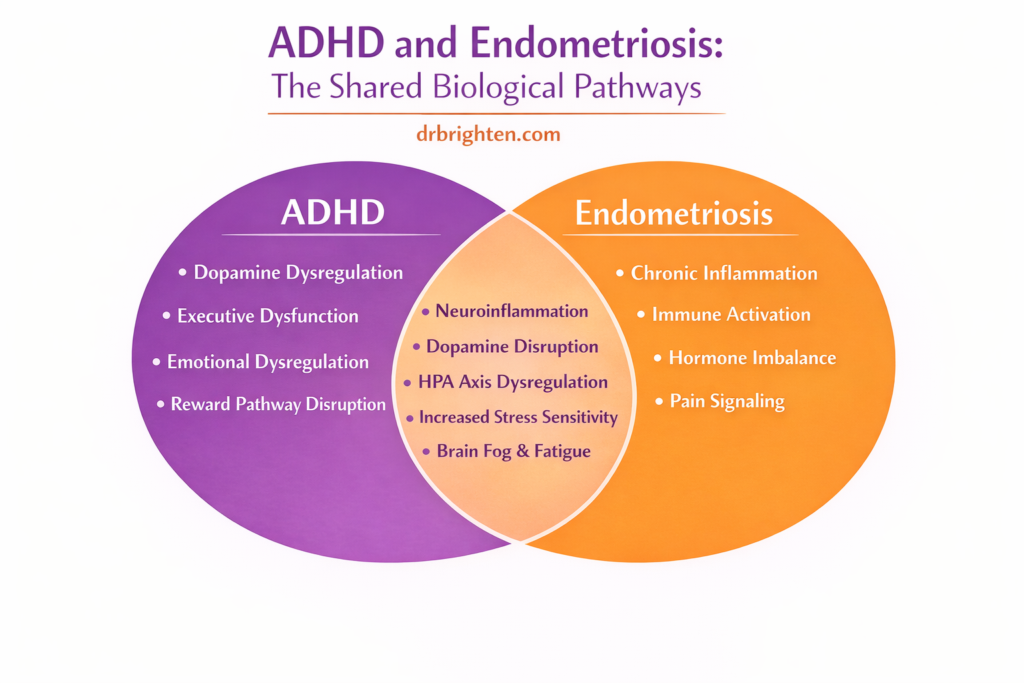 ADHD and Endometriosis:
The Shared Biological Pathways

drbrighten.com

ADHD

• Dopamine Dysregulation
• Executive Dysfunction
• Emotional Dysregulation
• Reward Pathway Disruption

• Neuroinflammation
• Dopamine Disruption
• HPA Axis Dysregulation
• Increased Stress Sensitivity
• Brain Fog & Fatigue

Endometriosis

• Chronic Inflammation
• Immune Activation
• Hormone Imbalance
• Pain Signaling